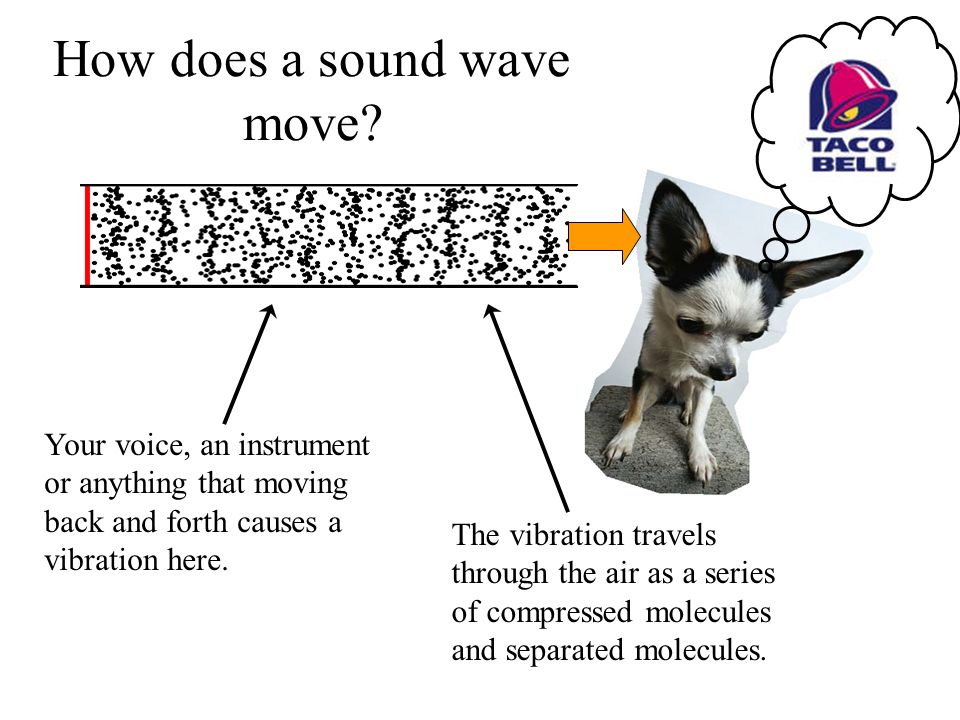 How does a sound wave move?

TACO BELL

Your voice, an instrument or anything that moving back and forth causes a vibration here.

The vibration travels through the air as a series of compressed molecules and separated molecules.